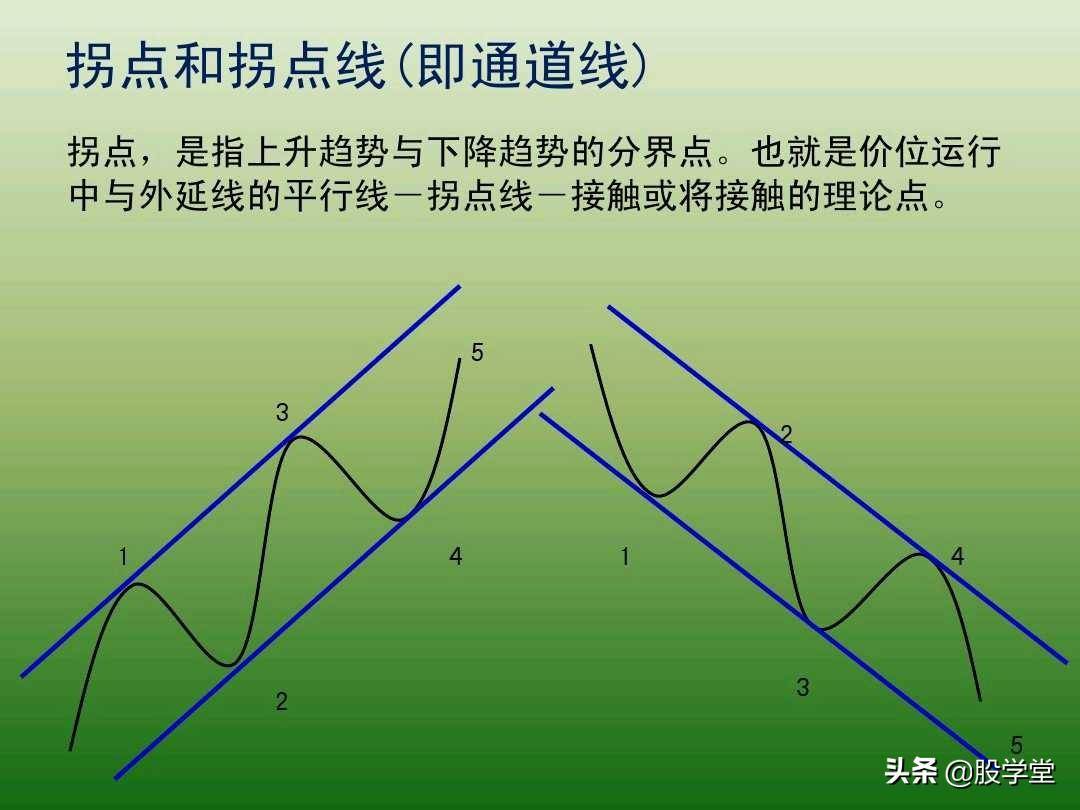 拐点和拐点线(即通道线)

拐点，是指上升趋势与下降趋势的分界点。也就是价位运行中与外延线的平行线－拐点线－接触或将接触的理论点。

5
3
1
4
2

2
1
4
3
5

头条 @股学堂